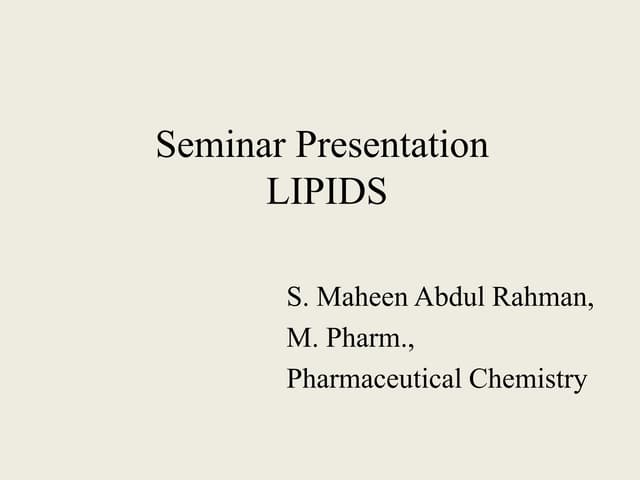 Seminar Presentation
LIPIDS

S. Maheen Abdul Rahman,
M. Pharm.,
Pharmaceutical Chemistry